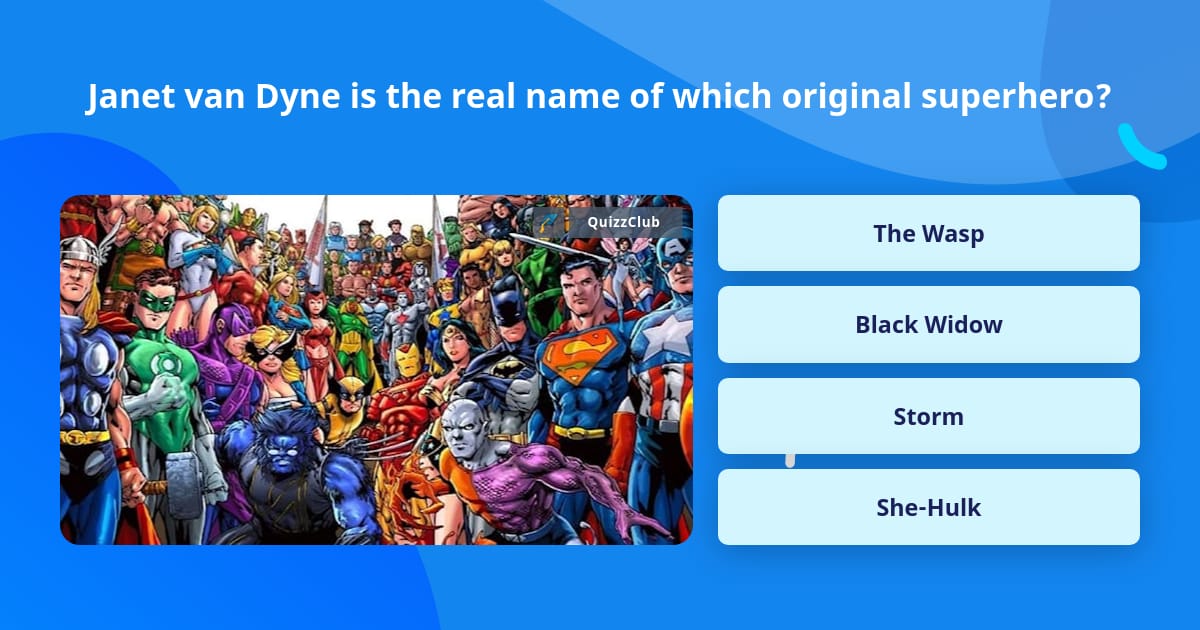 Janet van Dyne is the real name of which original superhero?

QuizzClub

The Wasp

Black Widow

Storm

She-Hulk